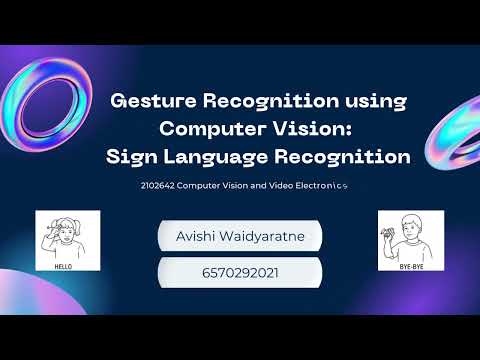 Gesture Recognition using Computer Vision: Sign Language Recognition

2102642 Computer Vision and Video Electronics

HELLO

Avishi Waidyaratne

6570292021

BYE-BYE